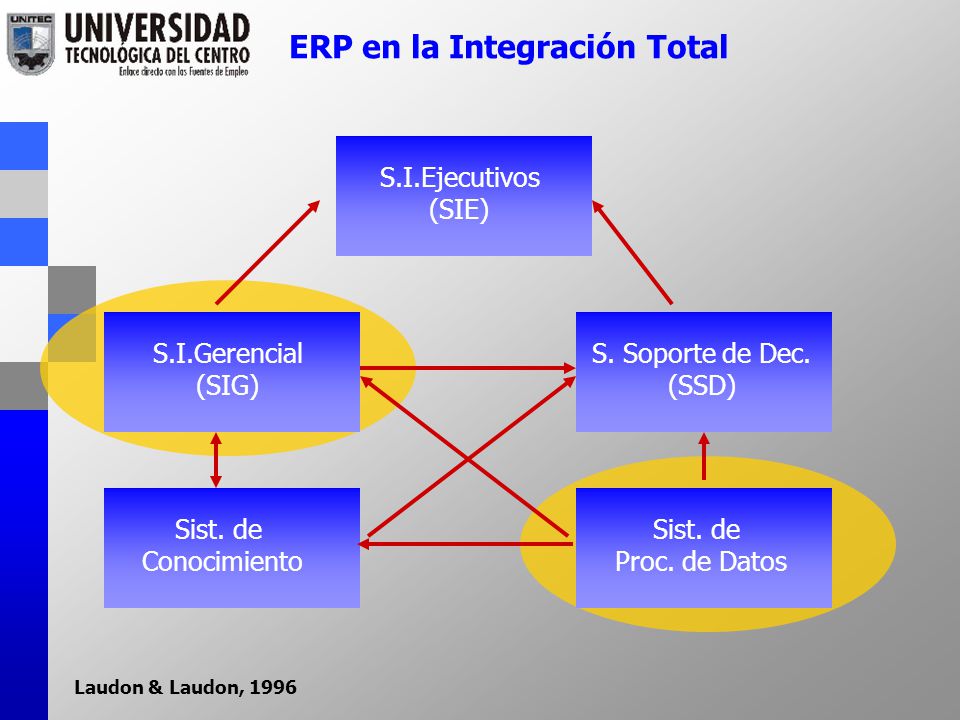 UNITEC
UNIVERSIDAD
TECNOLÓGICA DEL CENTRO
Enlace directo con las Fuentes de Empleo

ERP en la Integración Total

S.I.Ejecutivos
(SIE)

S.I.Gerencial
(SIG)

S. Soporte de Dec.
(SSD)

Sist. de
Conocimiento

Sist. de
Proc. de Datos

Laudon & Laudon, 1996